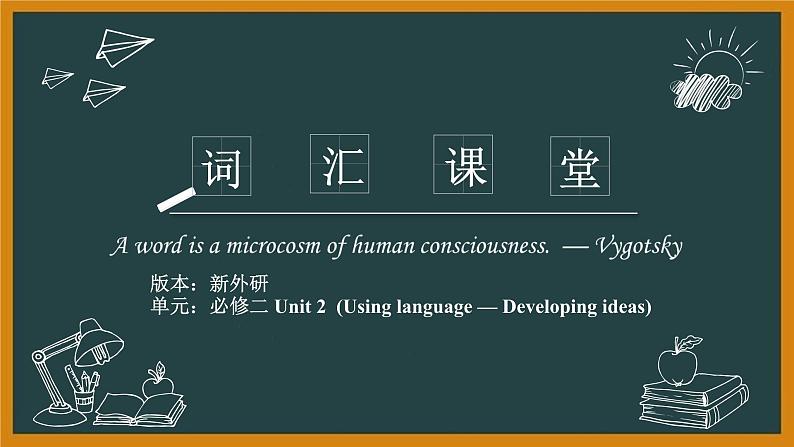 词 汇 课 堂

A word is a microcosm of human consciousness. — Vygotsky

版本：新外研
单元：必修二 Unit 2 (Using language — Developing ideas)